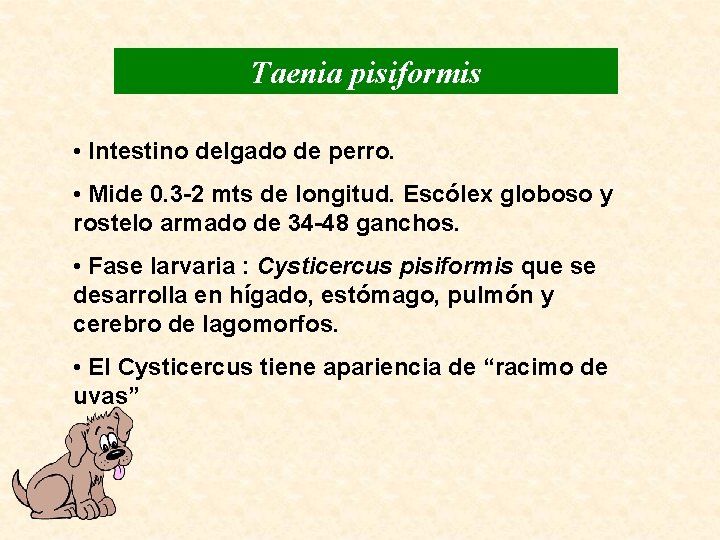 Taenia pisiformis

• Intestino delgado de perro.

• Mide 0.3-2 mts de longitud. Escólex globoso y rostelo armado de 34-48 ganchos.

• Fase larvaria : Cysticercus pisiformis que se desarrolla en hígado, estómago, pulmón y cerebro de lagomorfos.

• El Cysticercus tiene apariencia de “racimo de uvas”